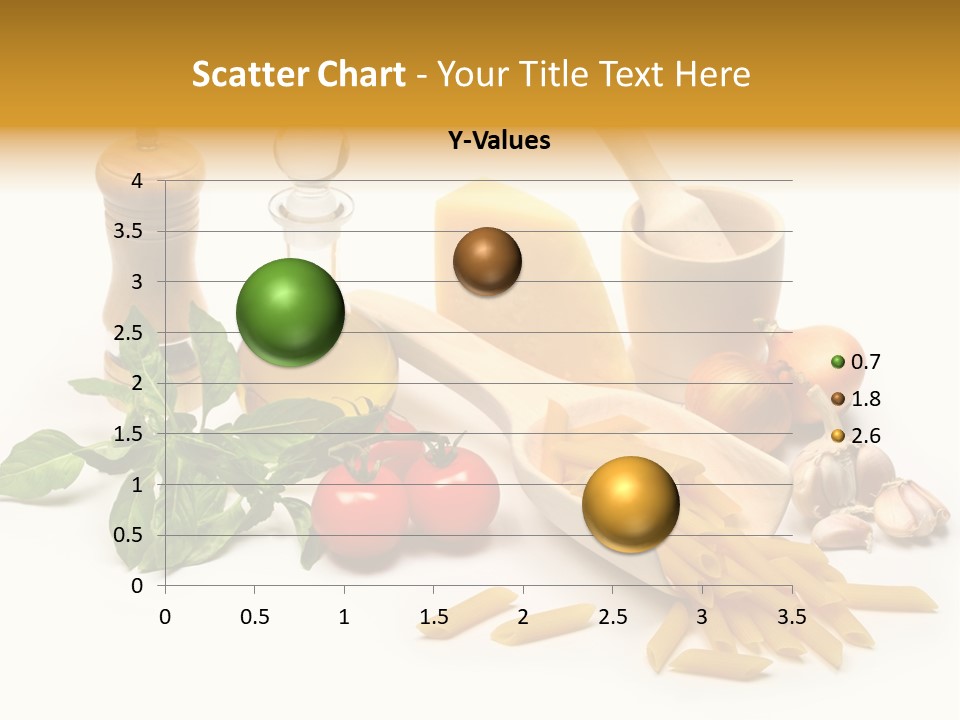 Scatter Chart - Your Title Text Here

Y-Values

4
3.5
3
2.5
2
1.5
1
0.5
0

0 0.5 1 1.5 2 2.5 3 3.5

0.7
1.8
2.6